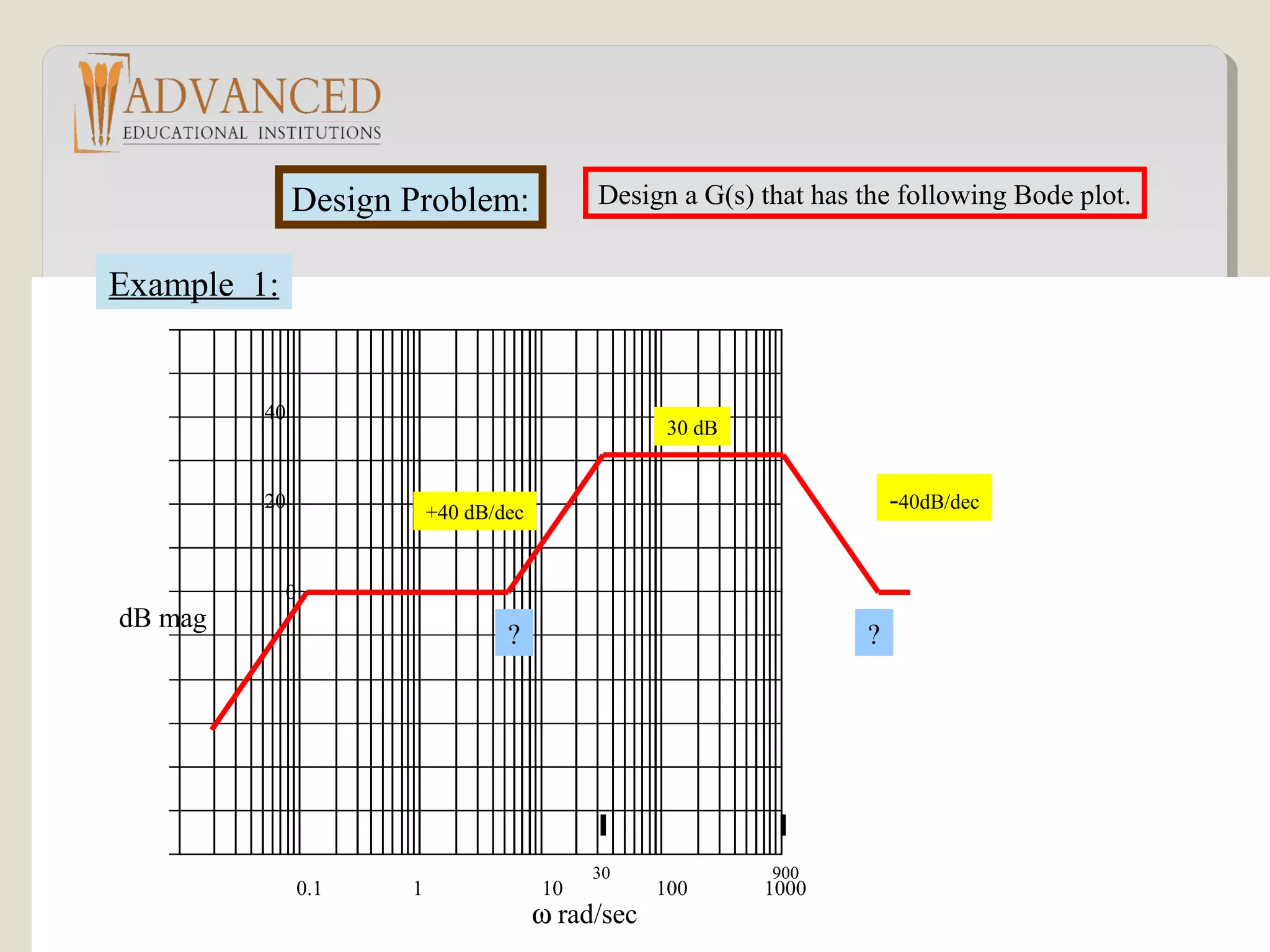 ADVANCED
EDUCATIONAL INSTITUTIONS

Design Problem:

Design a G(s) that has the following Bode plot.

Example 1:

40

20

0

dB mag

30 dB

+40 dB/dec

-40dB/dec

?

?

0.1

1

10

30

100

900
1000

ω rad/sec